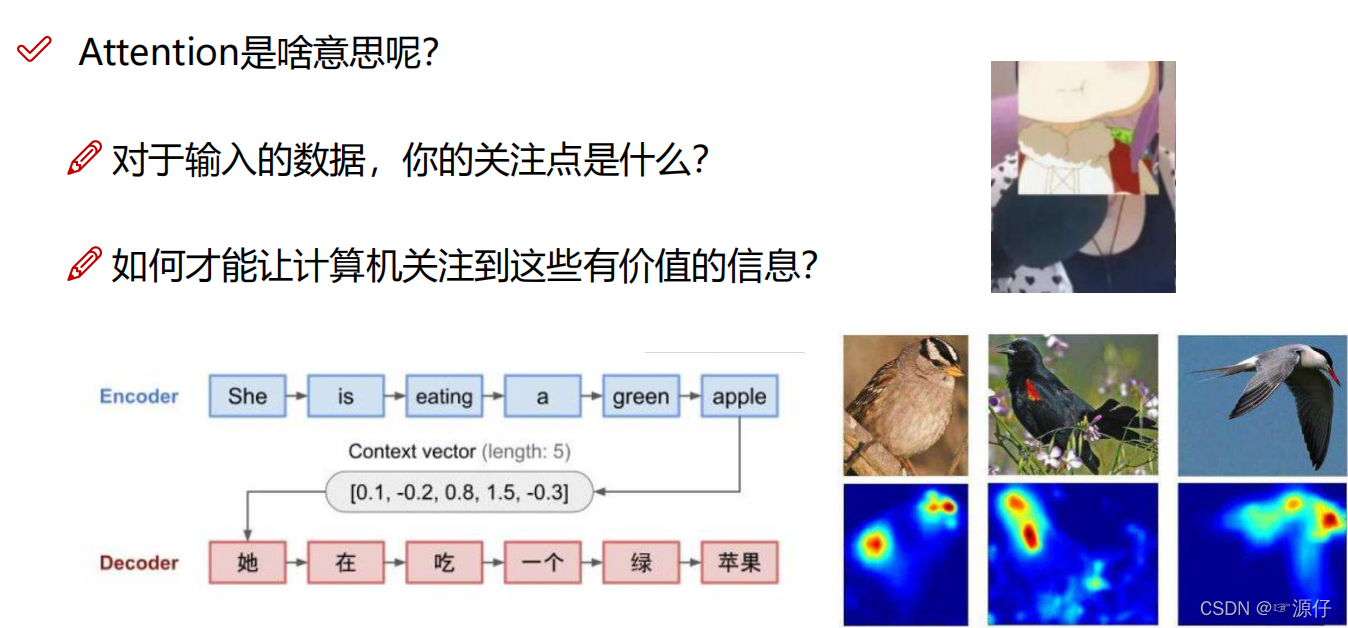 Attention是啥意思呢?

对于输入的数据，你的关注点是什么?

如何才能让计算机关注到这些有价值的信息?

Encoder She is eating a green apple

Context vector (length: 5)

[0.1, -0.2, 0.8, 1.5, -0.3]

Decoder 她 在 吃 一个 绿 苹果

CSDN @☞源仔